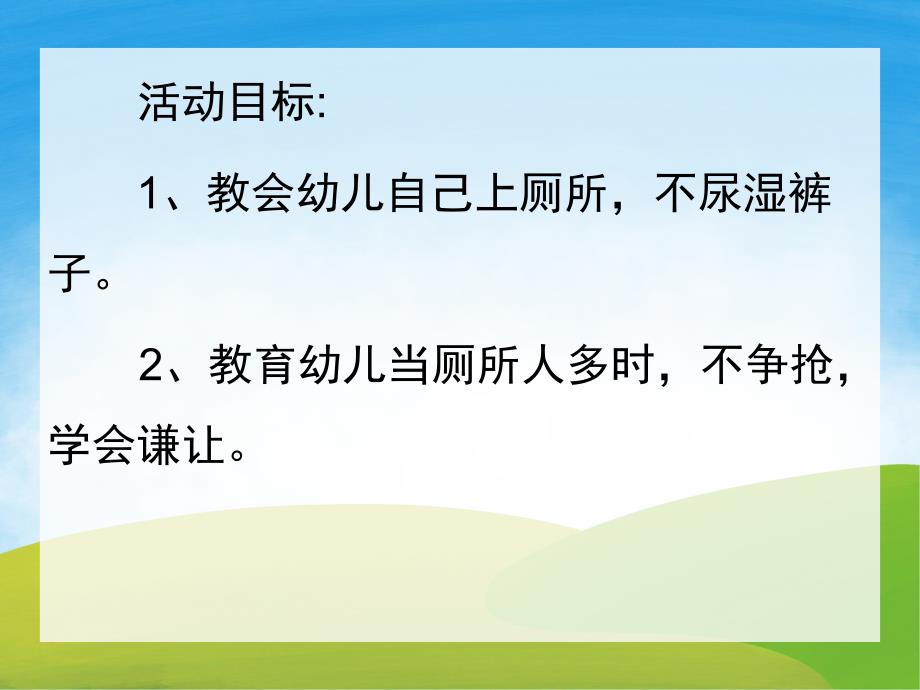 活动目标:

1、教会幼儿自己上厕所，不尿湿裤子。

2、教育幼儿当厕所人多时，不争抢，学会谦让。